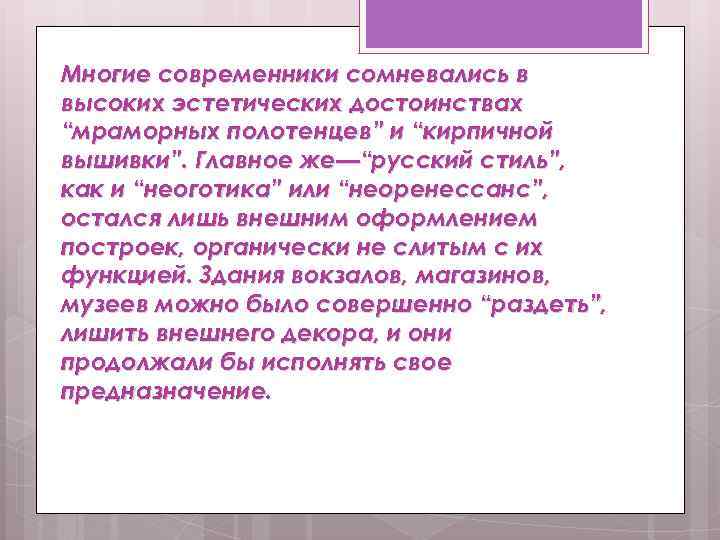 Многие современники сомневались в высоких эстетических достоинствах “мраморных полотенцев” и “кирпичной вышивки”. Главное же—“русский стиль”, как и “неоготика” или “неоренессанс”, остался лишь внешним оформлением построек, органически не слитым с их функцией. Здания вокзалов, магазинов, музеев можно было совершенно “раздеть”, лишить внешнего декора, и они продолжали бы исполнять свое предназначение.